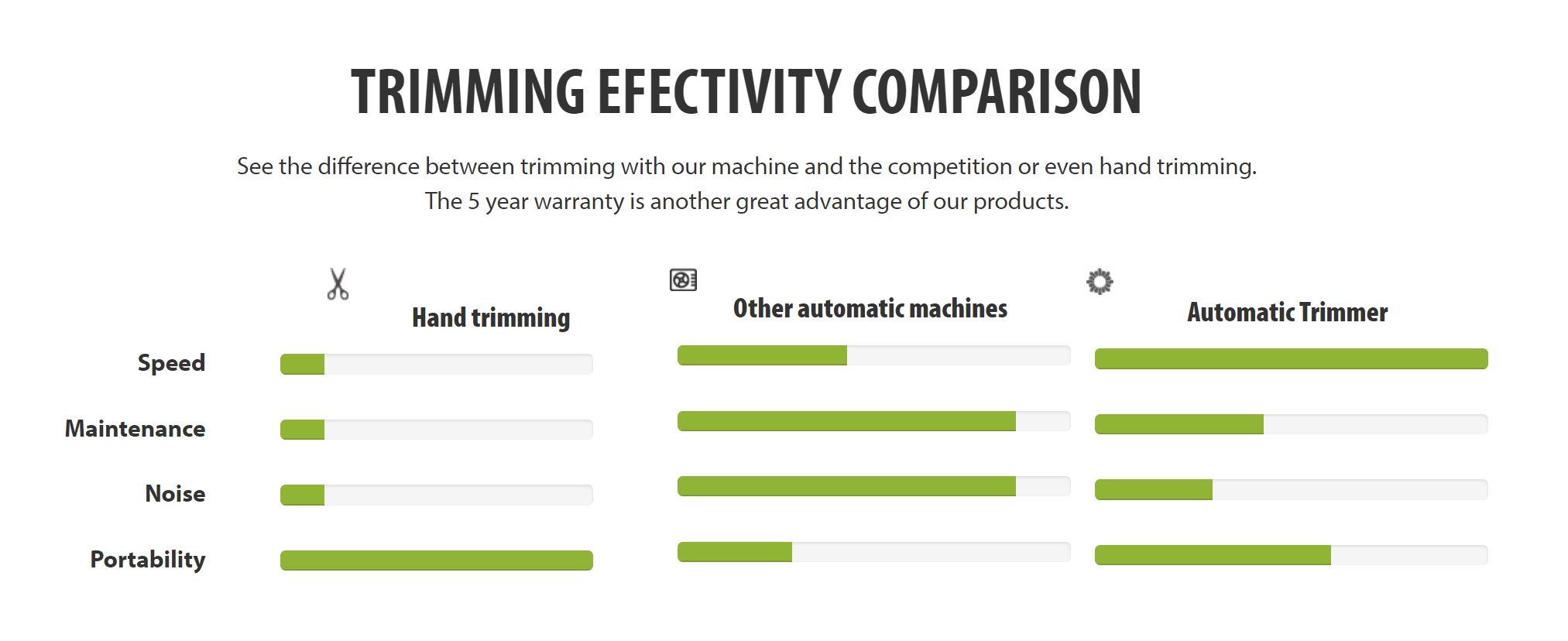 TRIMMING EFECTIVITY COMPARISON

See the difference between trimming with our machine and the competition or even hand trimming. The 5 year warranty is another great advantage of our products.

Hand trimming

Other automatic machines

Automatic Trimmer

Speed

Maintenance

Noise

Portability